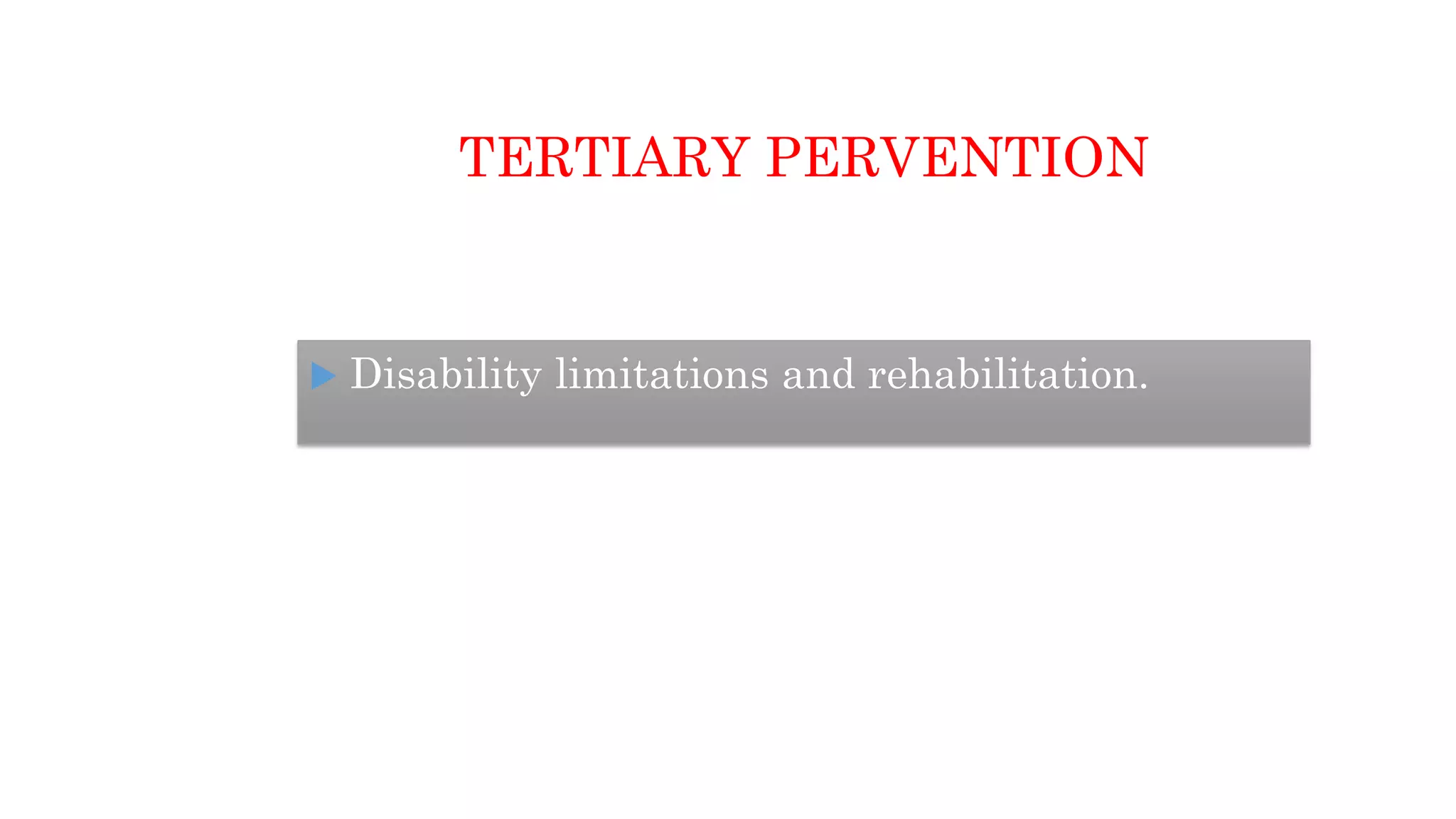 TERTIARY PERVENTION

Disability limitations and rehabilitation.